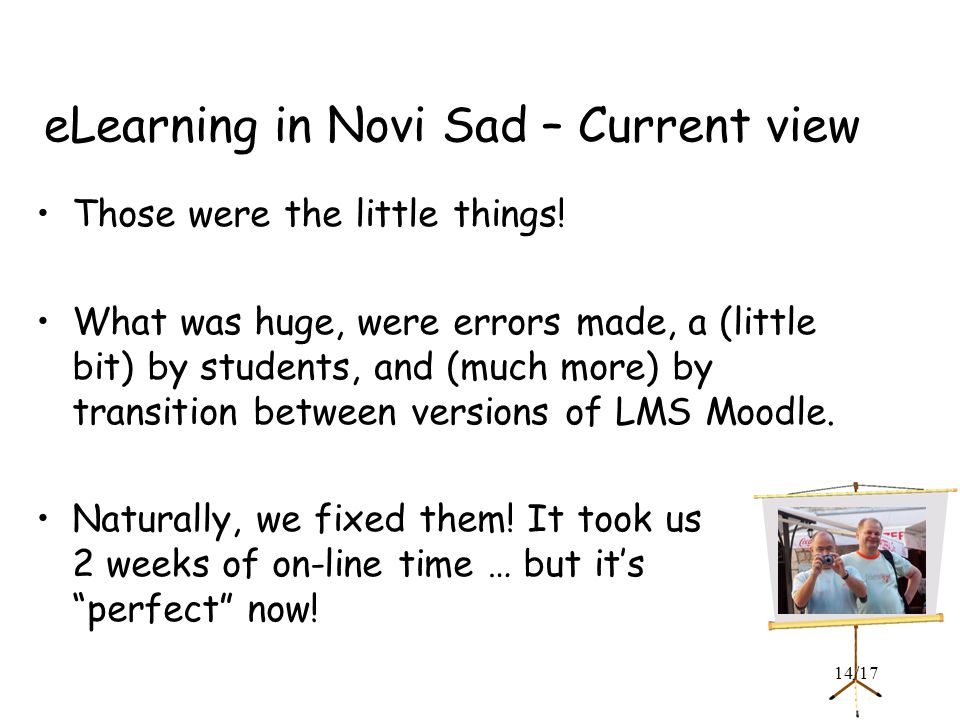 eLearning in Novi Sad – Current view

• Those were the little things!

• What was huge, were errors made, a (little bit) by students, and (much more) by transition between versions of LMS Moodle.

• Naturally, we fixed them! It took us 2 weeks of on-line time … but it's "perfect" now!

14/17